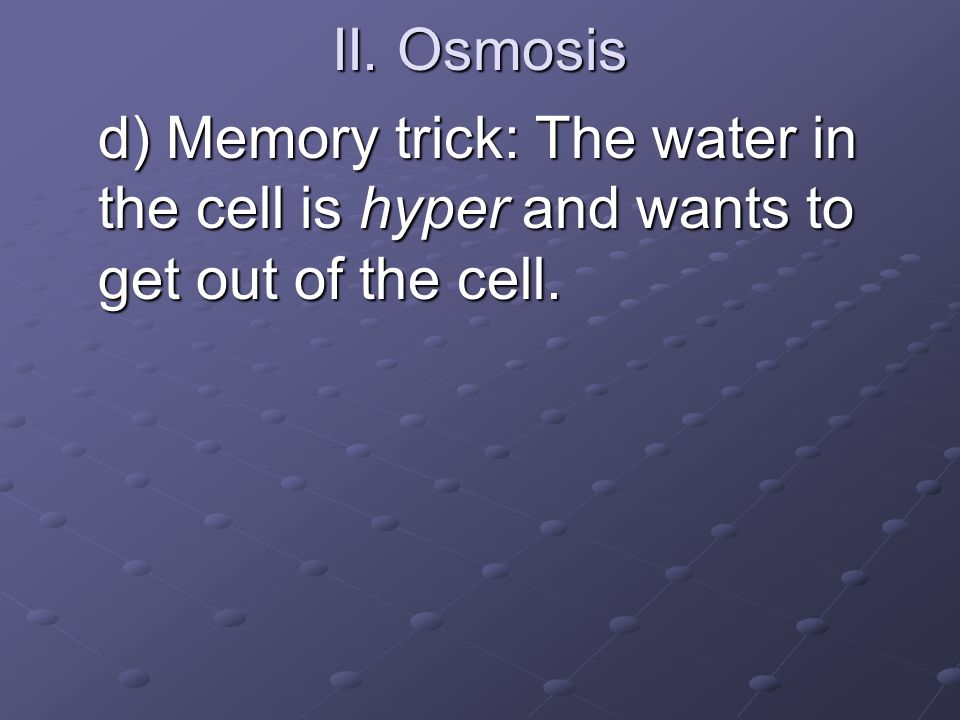 II. Osmosis

d) Memory trick: The water in the cell is hyper and wants to get out of the cell.